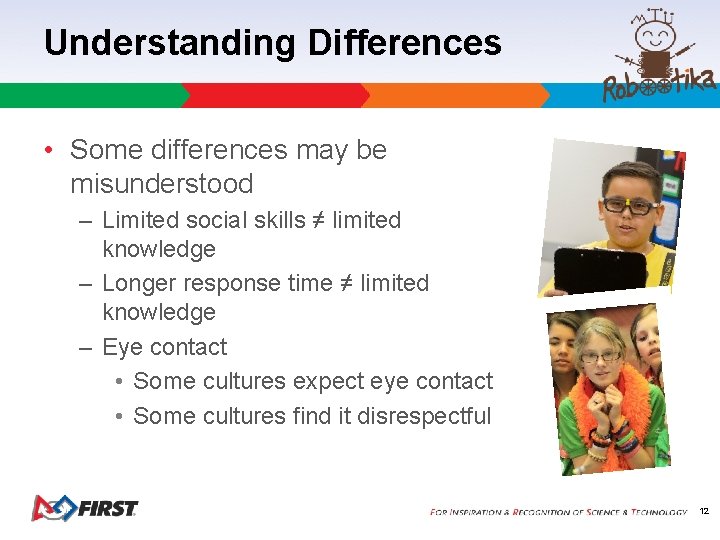 Understanding Differences

Robootika

• Some differences may be misunderstood
– Limited social skills ≠ limited knowledge
– Longer response time ≠ limited knowledge
– Eye contact
• Some cultures expect eye contact
• Some cultures find it disrespectful

FIRST

FOR INSPIRATION & RECOGNITION OF SCIENCE & TECHNOLOGY 12